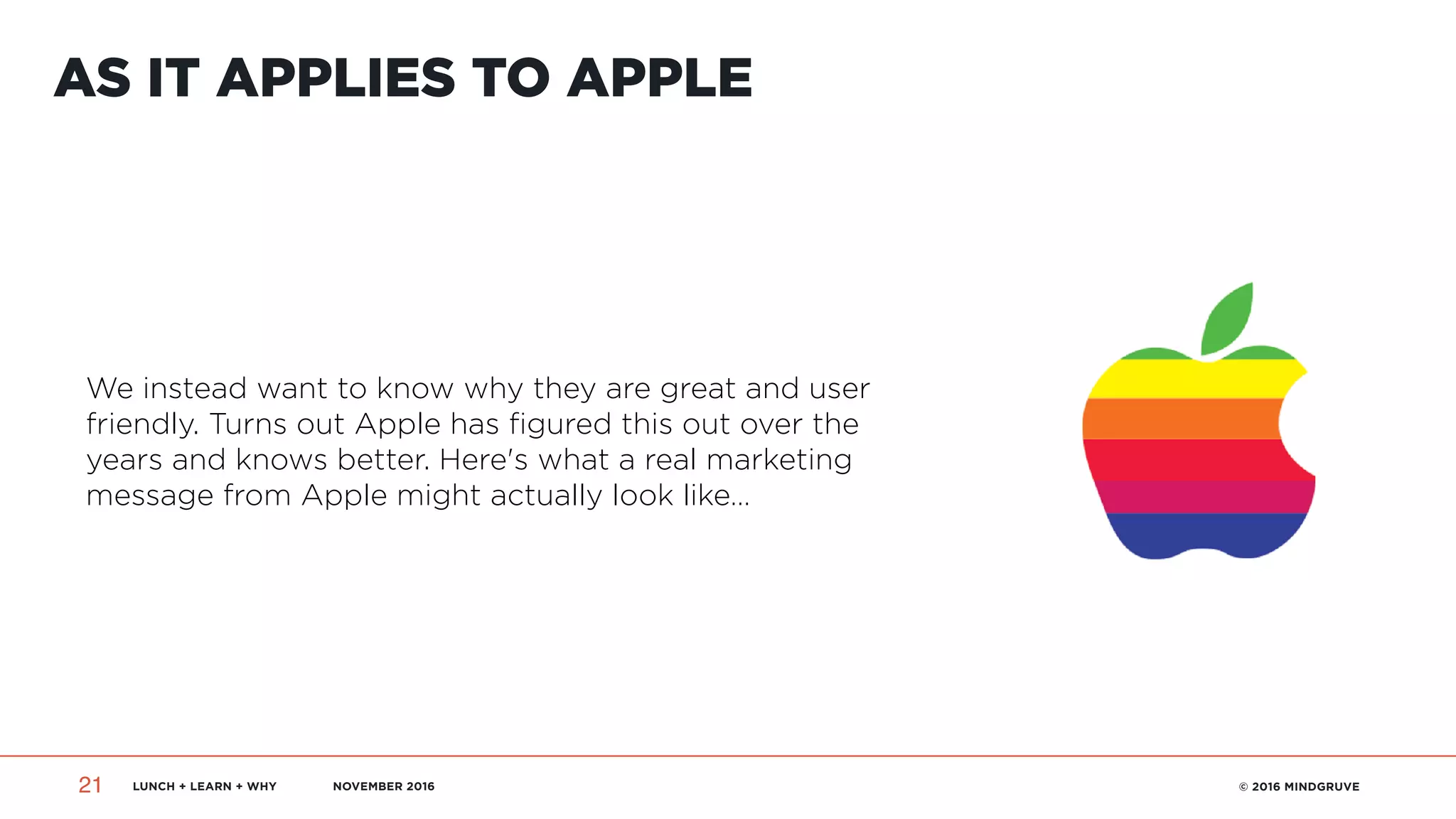 AS IT APPLIES TO APPLE

We instead want to know why they are great and user friendly. Turns out Apple has figured this out over the years and knows better. Here's what a real marketing message from Apple might actually look like...

21 LUNCH + LEARN + WHY NOVEMBER 2016 © 2016 MINDGRUVE